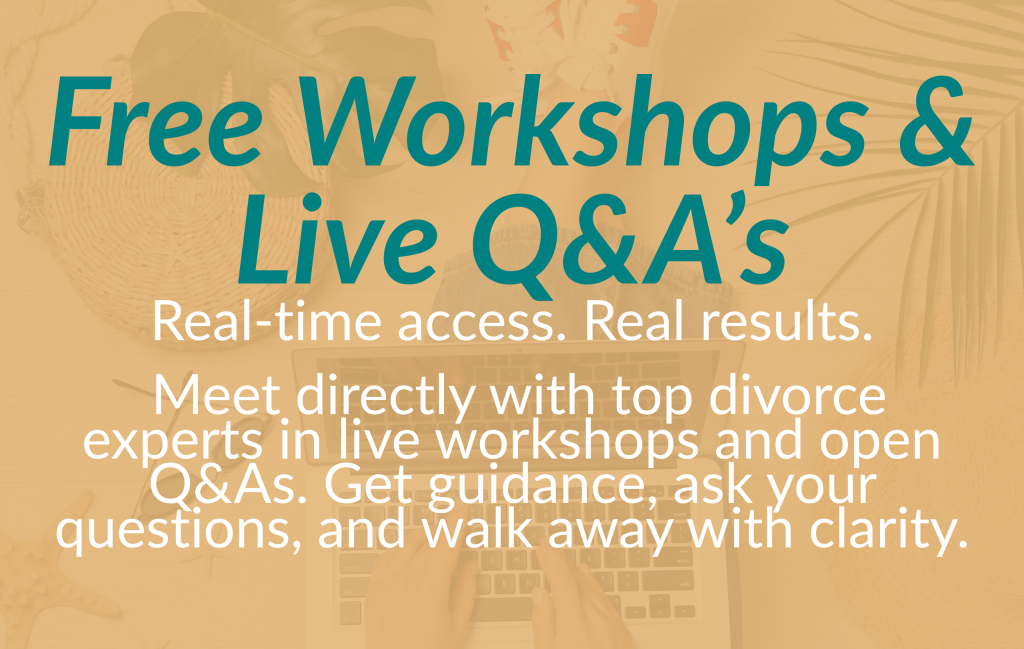 Free Workshops & Live Q&A’s

Real-time access. Real results.

Meet directly with top divorce experts in live workshops and open Q&As. Get guidance, ask your questions, and walk away with clarity.